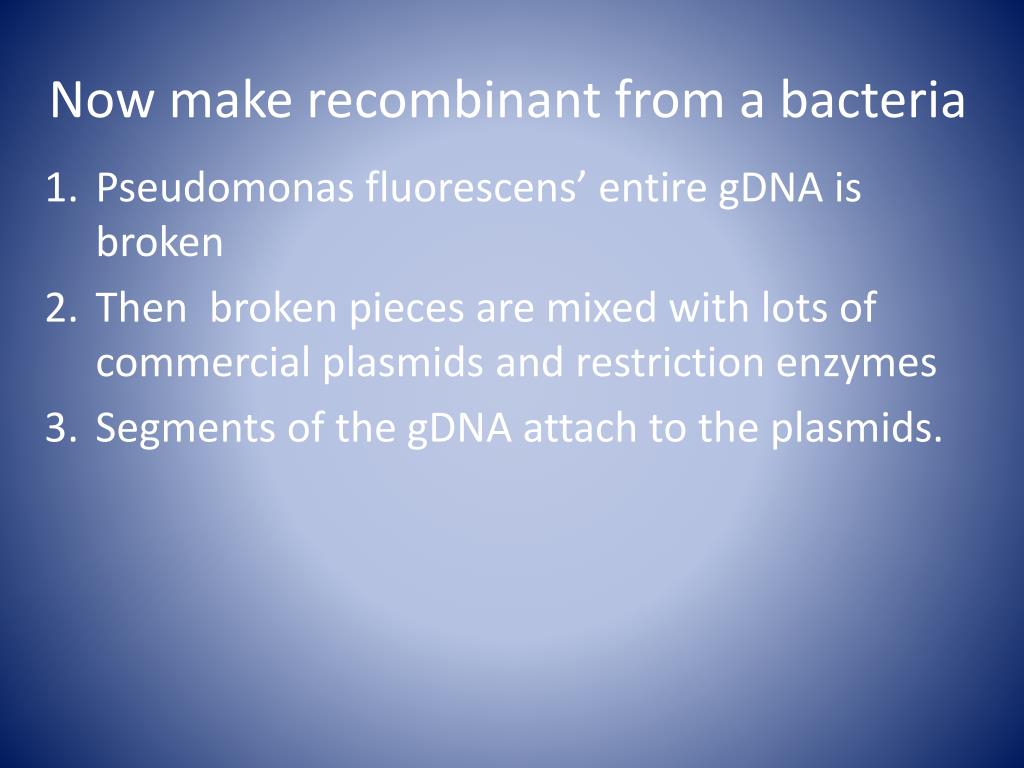 Now make recombinant from a bacteria

1. Pseudomonas fluorescens’ entire gDNA is broken
2. Then  broken pieces are mixed with lots of commercial plasmids and restriction enzymes
3. Segments of the gDNA attach to the plasmids.